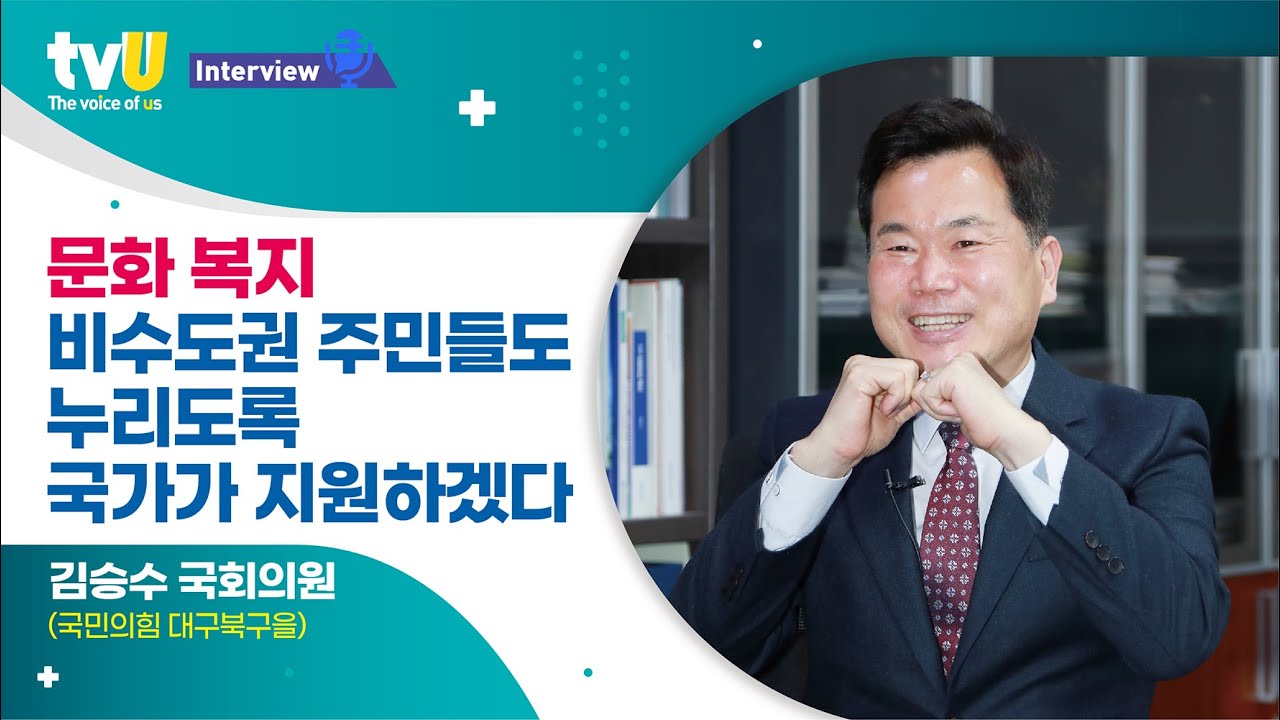 tvU
The voice of us

Interview

문화 복지
비수도권 주민들도
누리도록
국가가 지원하겠다

김승수 국회의원
(국민의힘 대구북구을)